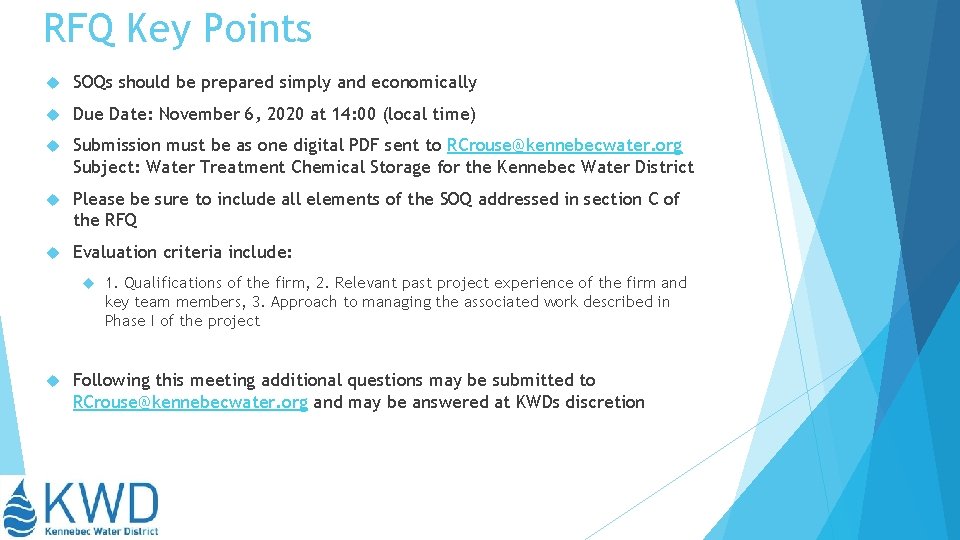 RFQ Key Points

SOQs should be prepared simply and economically

Due Date: November 6, 2020 at 14:00 (local time)

Submission must be as one digital PDF sent to RCrouse@kennebecwater.org
Subject: Water Treatment Chemical Storage for the Kennebec Water District

Please be sure to include all elements of the SOQ addressed in section C of the RFQ

Evaluation criteria include:

1. Qualifications of the firm, 2. Relevant past project experience of the firm and key team members, 3. Approach to managing the associated work described in Phase I of the project

Following this meeting additional questions may be submitted to RCrouse@kennebecwater.org and may be answered at KWDs discretion

KWD
Kennebec Water District